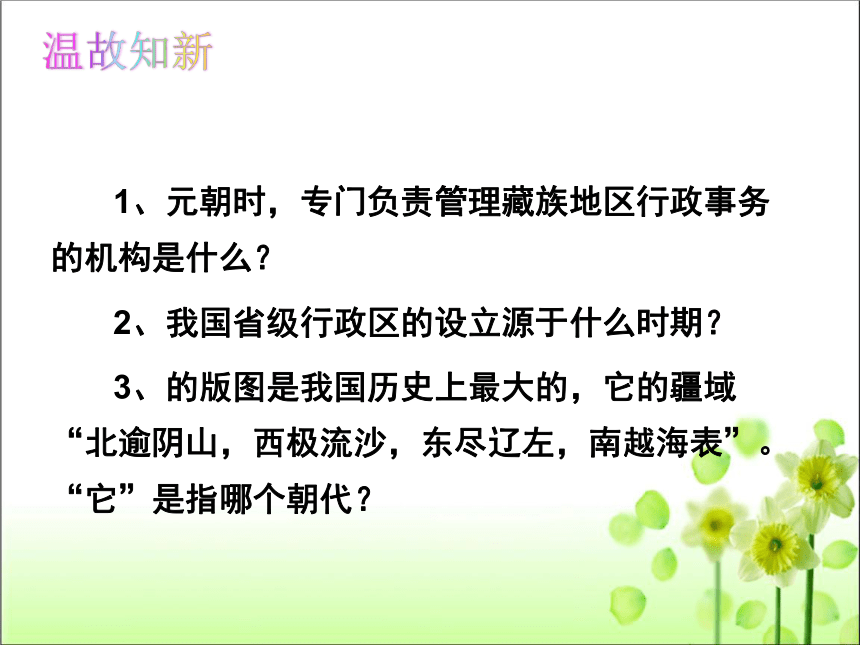 温故知新

1、元朝时，专门负责管理藏族地区行政事务的机构是什么？

2、我国省级行政区的设立源于什么时期？

3、的版图是我国历史上最大的，它的疆域“北逾阴山，西极流沙，东尽辽左，南越海表”。“它”是指哪个朝代？